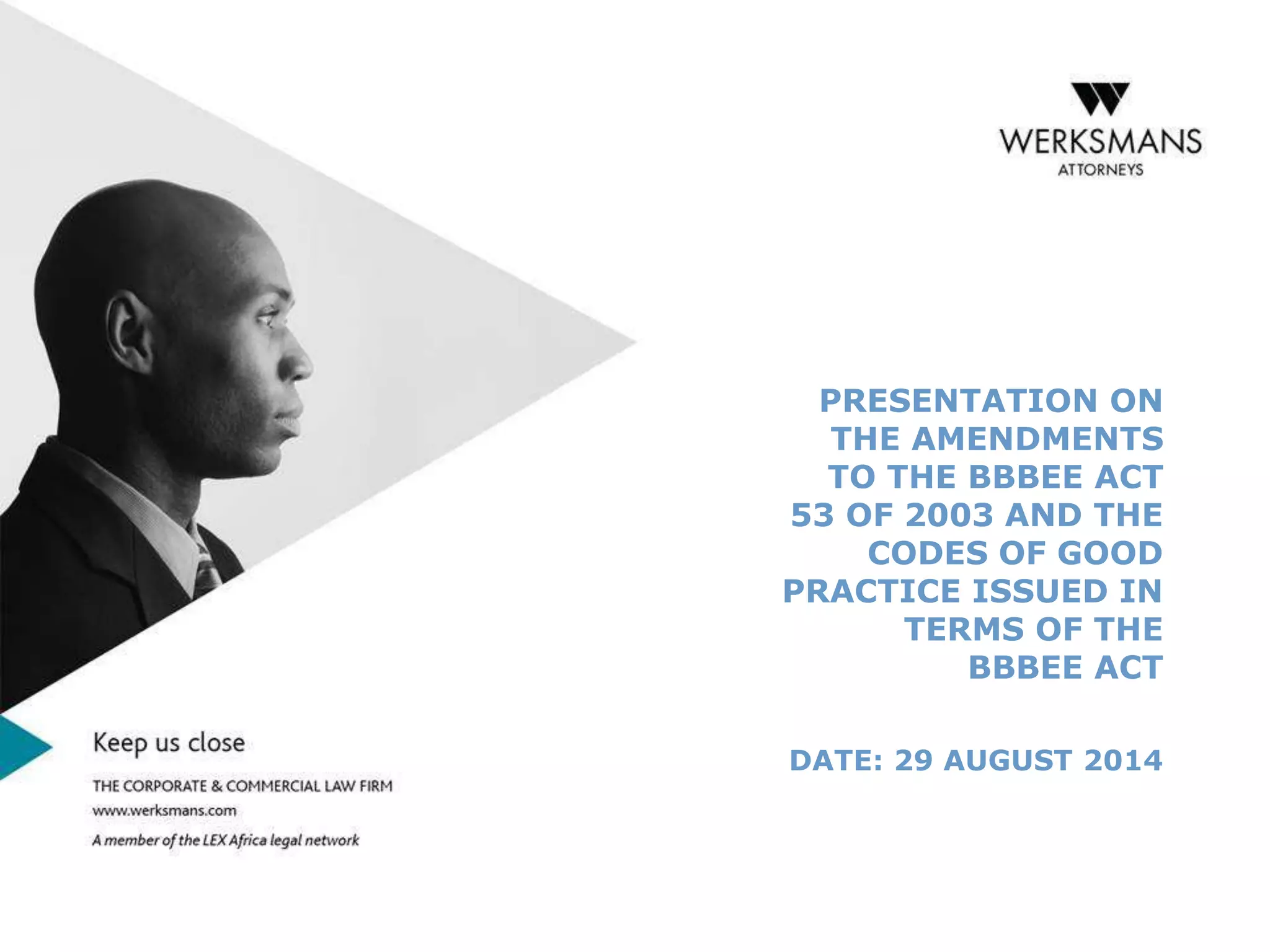 WERKSMANS
ATTORNEYS

PRESENTATION ON THE AMENDMENTS TO THE BBBEE ACT 53 OF 2003 AND THE CODES OF GOOD PRACTICE ISSUED IN TERMS OF THE BBBEE ACT

DATE: 29 AUGUST 2014

Keep us close

THE CORPORATE & COMMERCIAL LAW FIRM
www.werksmans.com
A member of the LEX Africa legal network